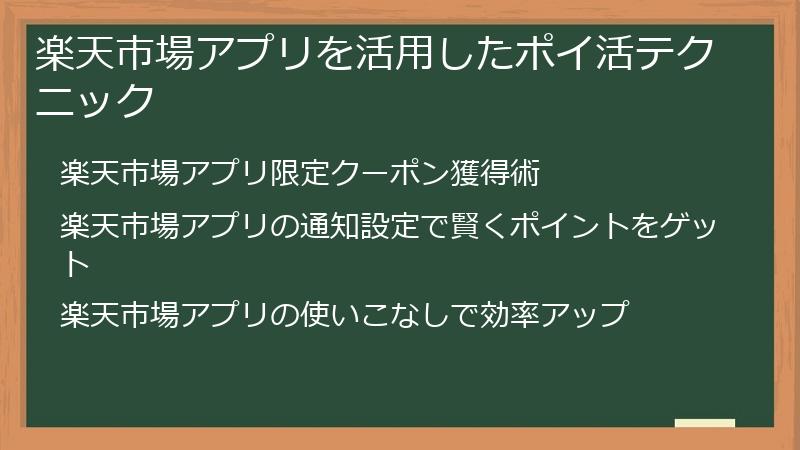 楽天市場アプリを活用したポイ活テクニック

楽天市場アプリ限定クーポン獲得術

楽天市場アプリの通知設定で賢くポイントをゲット

楽天市場アプリの使いこなしで効率アップ